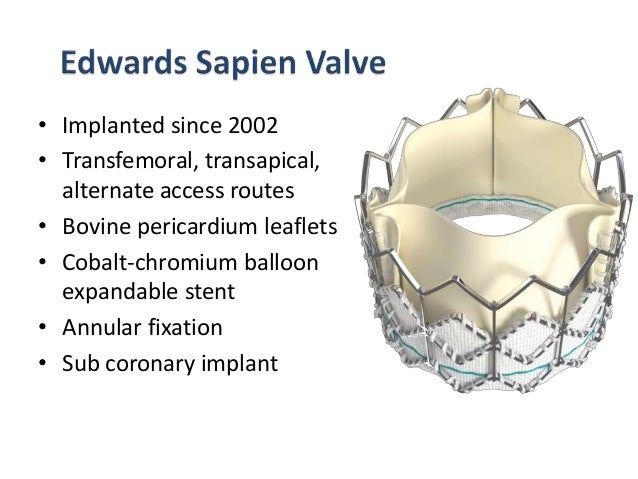 Edwards Sapien Valve

• Implanted since 2002
• Transfemoral, transapical, alternate access routes
• Bovine pericardium leaflets
• Cobalt-chromium balloon expandable stent
• Annular fixation
• Sub coronary implant